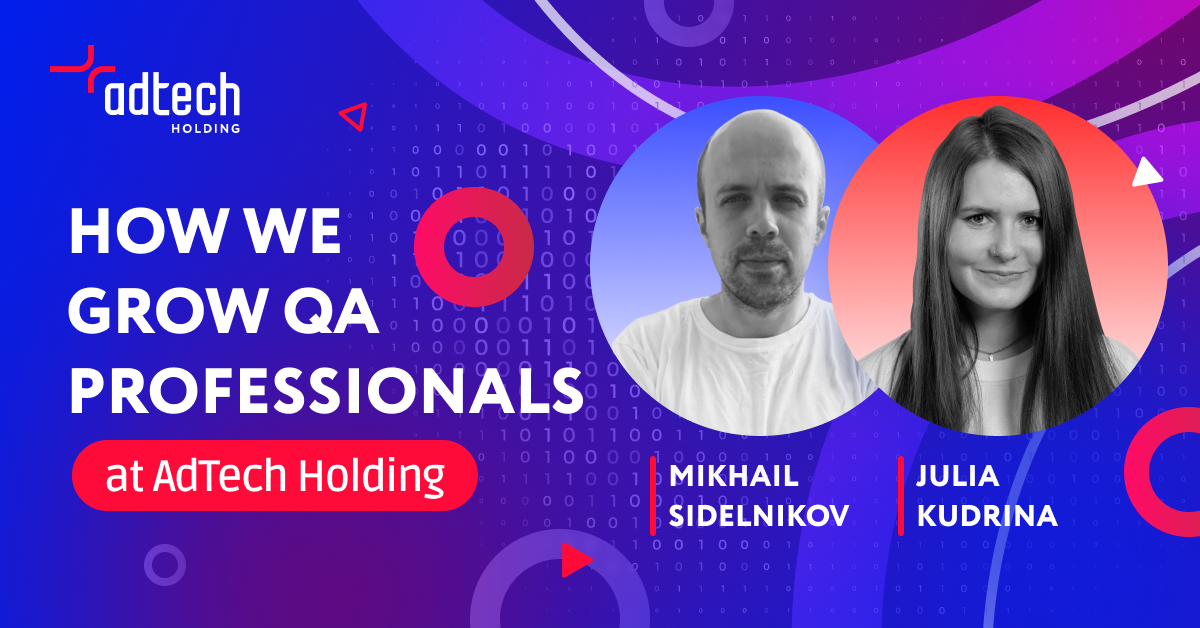 adtech
HOLDING

HOW WE GROW QA PROFESSIONALS

at AdTech Holding

MIKHAIL SIDELNIKOV

JULIA KUDRINA